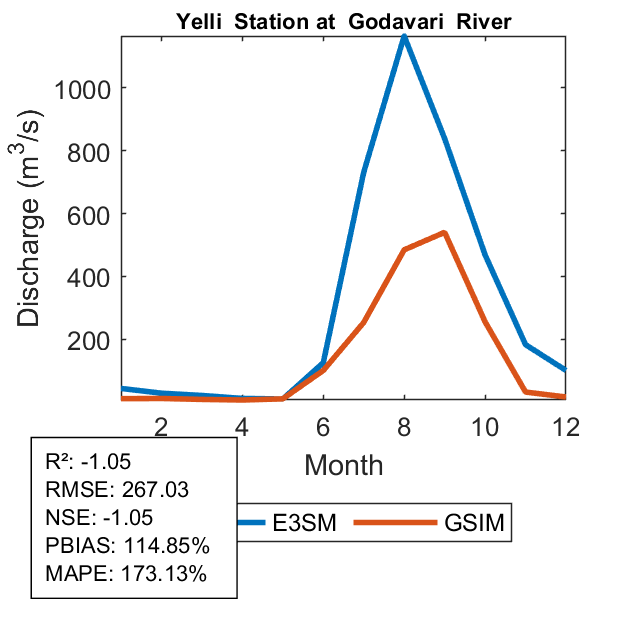 Yelli Station at Godavari River

Discharge ($m^3/s$)

1000
800
600
400
200

2
4
6
8
10
12

Month

R²: -1.05
RMSE: 267.03
NSE: -1.05
PBIAS: 114.85%
MAPE: 173.13%

E3SM
GSIM